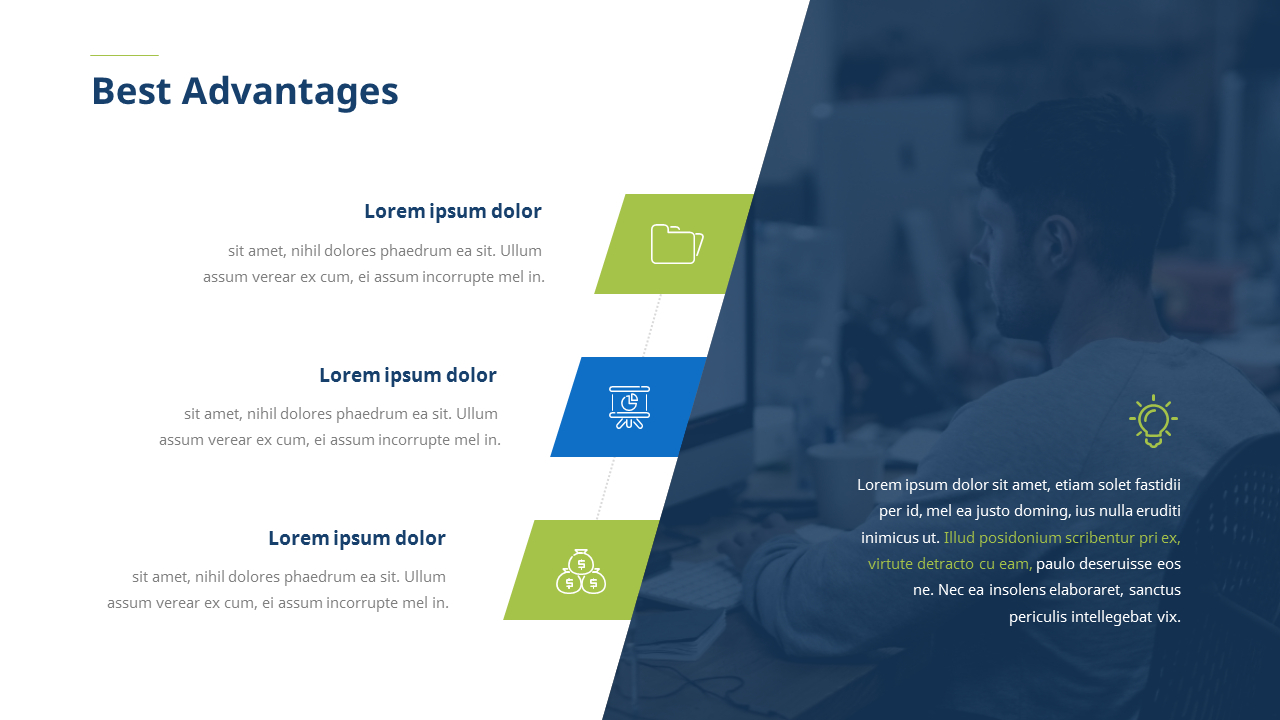 Best Advantages

Lorem ipsum dolor

sit amet, nihil dolores phaedrum ea sit. Ullum assum verear ex cum, ei assum incorrupte mel in.

Lorem ipsum dolor

sit amet, nihil dolores phaedrum ea sit. Ullum assum verear ex cum, ei assum incorrupte mel in.

Lorem ipsum dolor

sit amet, nihil dolores phaedrum ea sit. Ullum assum verear ex cum, ei assum incorrupte mel in.

Lorem ipsum dolor sit amet, etiam solet fastidii per id, mel ea justo doming, ius nulla eruditi inimicus ut. Illud posidonium scribentur pri ex, virtute detracto cu eam, paulo deseruisse eos ne. Nec ea insolens elaboraret, sanctus periculis intellegebat vix.